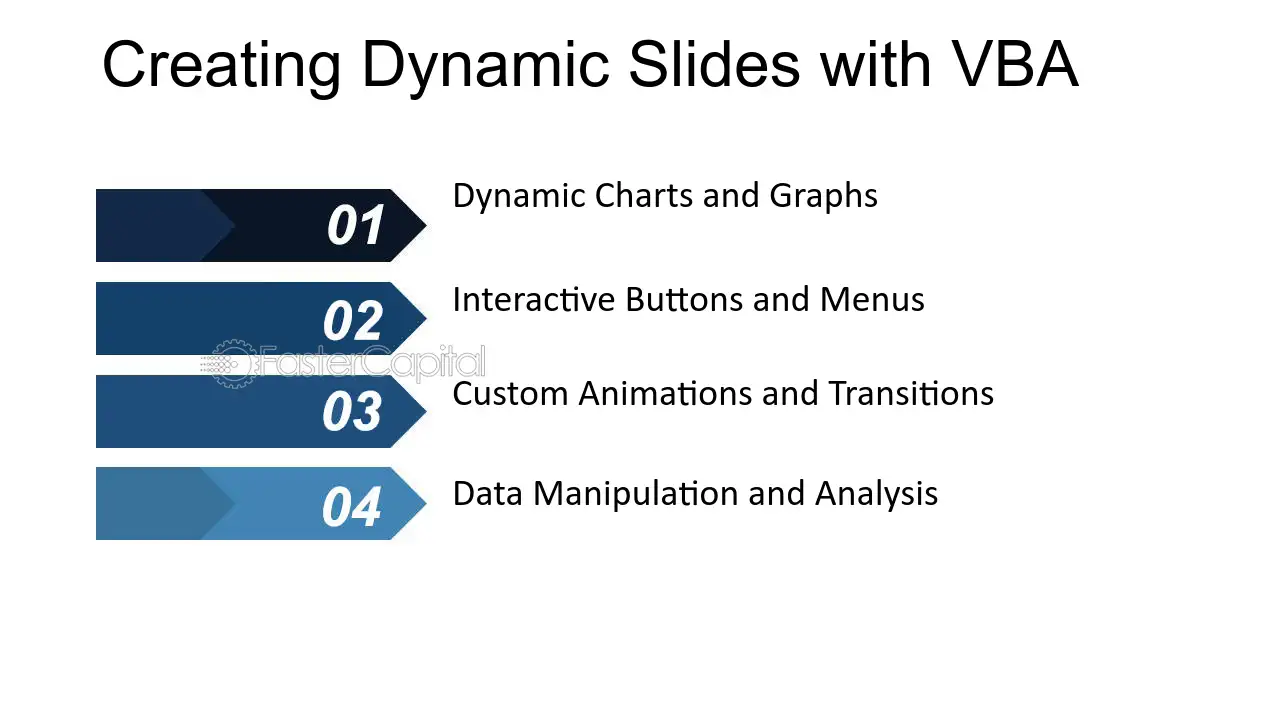 Creating Dynamic Slides with VBA

01
Dynamic Charts and Graphs

02
Interactive Buttons and Menus

FasterCapital

03
Custom Animations and Transitions

04
Data Manipulation and Analysis